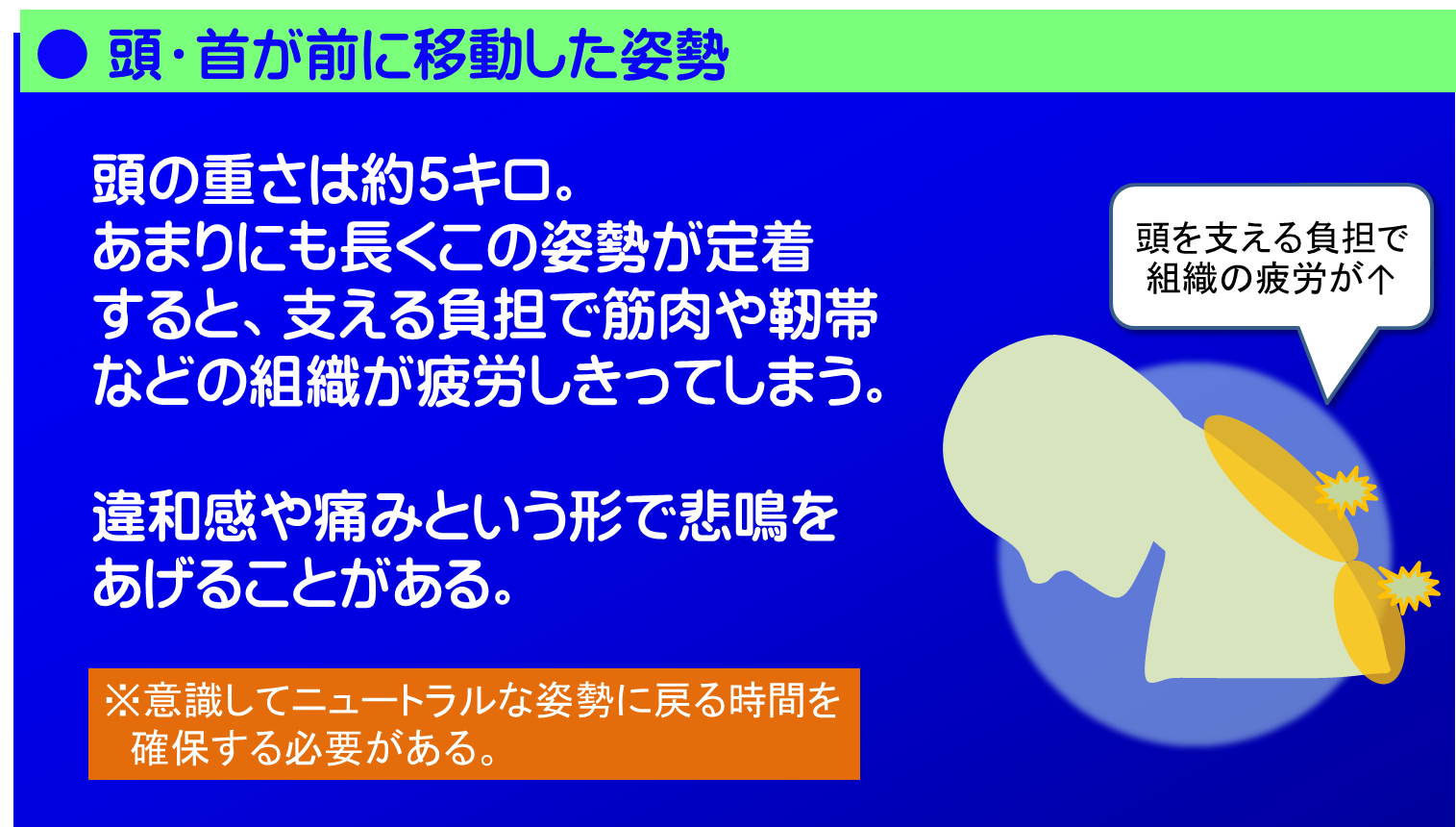 ● 頭・首が前に移動した姿勢

頭の重さは約5キロ。
あまりにも長くこの姿勢が定着すると、支える負担で筋肉や靭帯などの組織が疲労しきってしまう。

違和感や痛みという形で悲鳴をあげることがある。

※意識してニュートラルな姿勢に戻る時間を確保する必要がある。

頭を支える負担で組織の疲労が↑